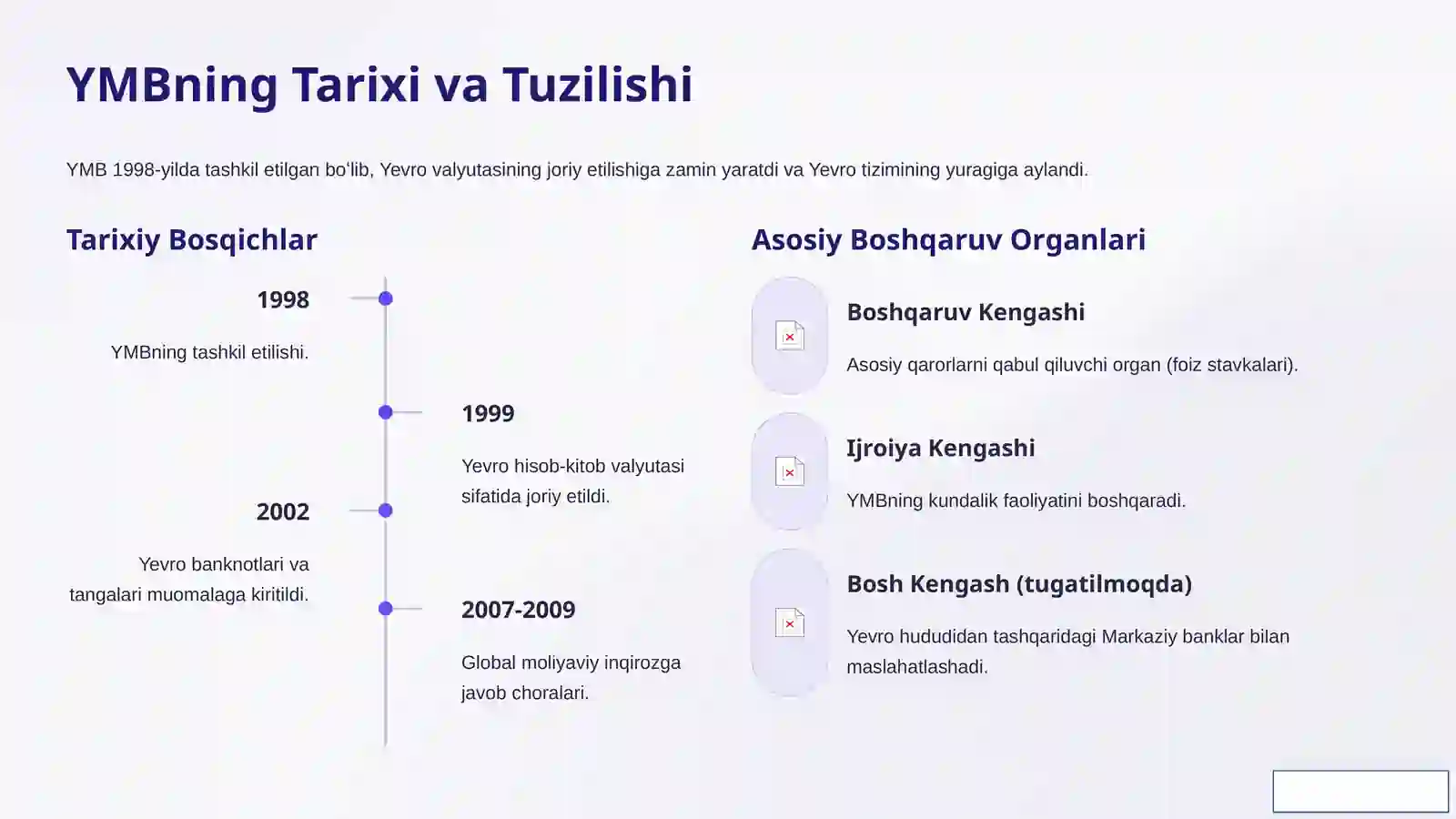 YMBning Tarixi va Tuzilishi

YMB 1998-yilda tashkil etilgan bo'lib, Yevro valyutasining joriy etilishiga zamin yaratdi va Yevro tizimining yuragiga aylandi.

Tarixiy Bosqichlar

1998

YMBning tashkil etilishi.

1999

Yevro hisob-kitob valyutasi sifatida joriy etildi.

2002

Yevro banknotlari va tangalari muomalaga kiritildi.

2007-2009

Global moliyaviy inqirozga javob choralari.

Asosiy Boshqaruv Organlari

Boshqaruv Kengashi

Asosiy qarorlarni qabul qiluvchi organ (foiz stavkalari).

Ijroiya Kengashi

YMBning kundalik faoliyatini boshqaradi.

Bosh Kengash (tugatilmoqda)

Yevro hududidan tashqaridagi Markaziy banklar bilan maslahatlashadi.